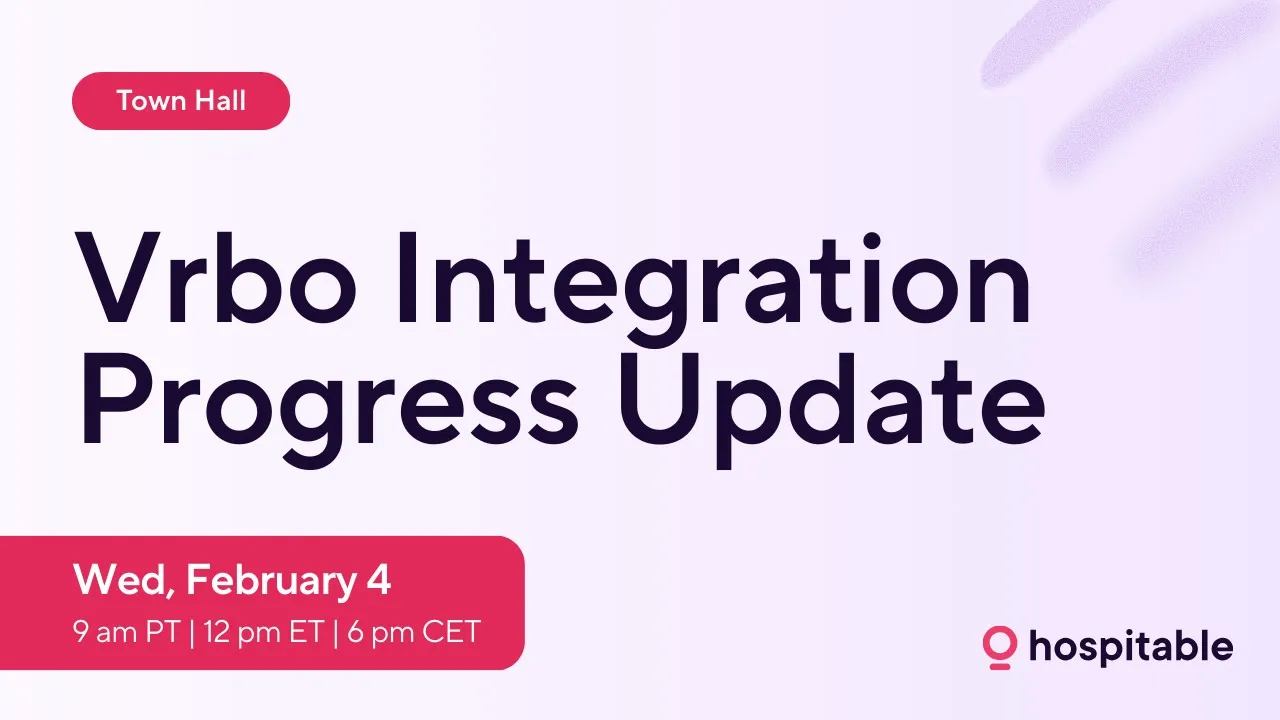 Town Hall

Vrbo Integration Progress Update

Wed, February 4
9 am PT | 12 pm ET | 6 pm CET

hospitable